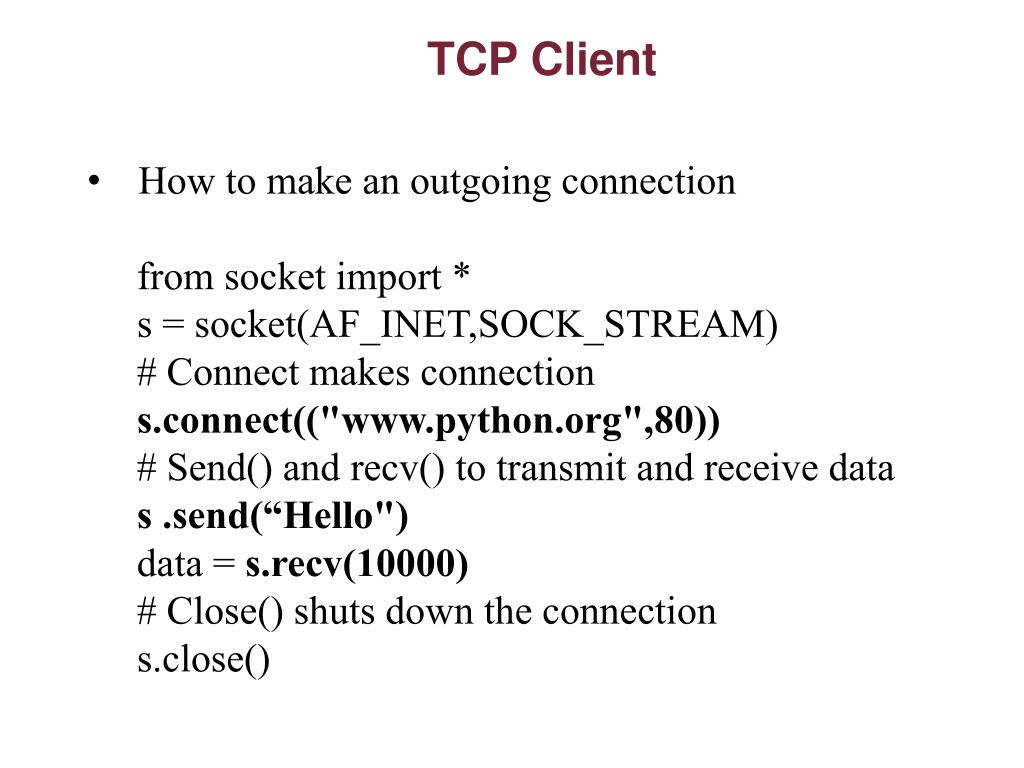 TCP Client

• How to make an outgoing connection

from socket import *
s = socket(AF_INET,SOCK_STREAM)
# Connect makes connection
s.connect(("www.python.org",80))
# Send() and recv() to transmit and receive data
s .send(“Hello")
data = s.recv(10000)
# Close() shuts down the connection
s.close()